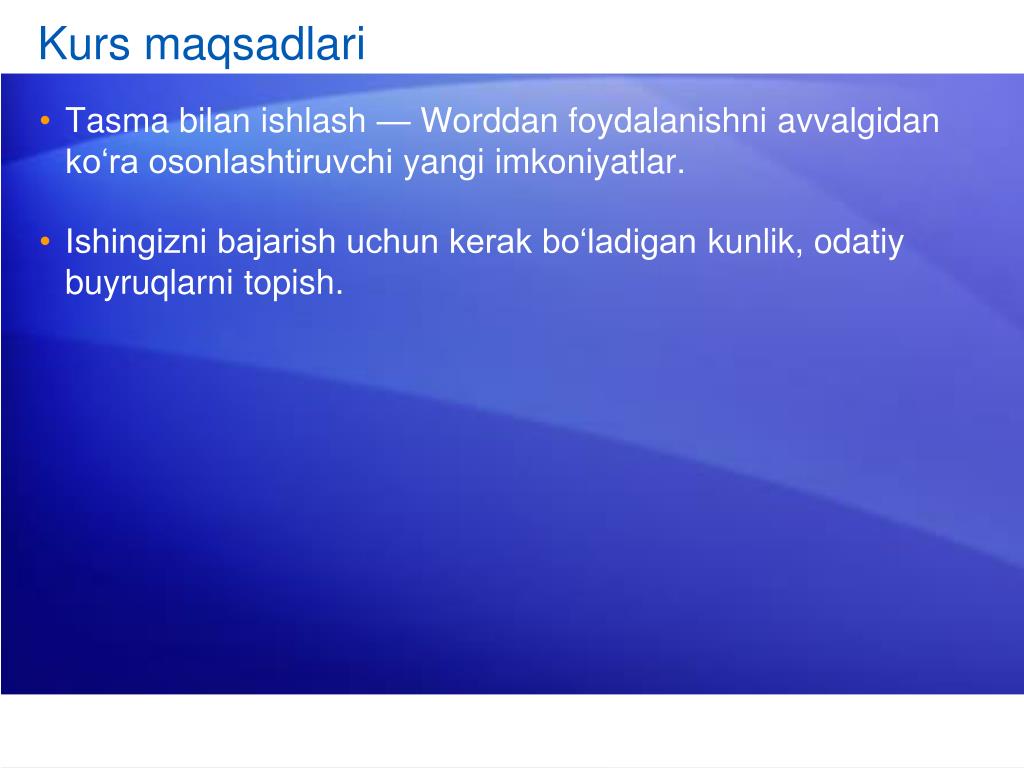 Kurs maqsadlari

• Tasma bilan ishlash — Worddan foydalanishni avvalgidan ko‘ra osonlashtiruvchi yangi imkoniyatlar.

• Ishingizni bajarish uchun kerak bo‘ladigan kunlik, odatiy buyruqlarni topish.